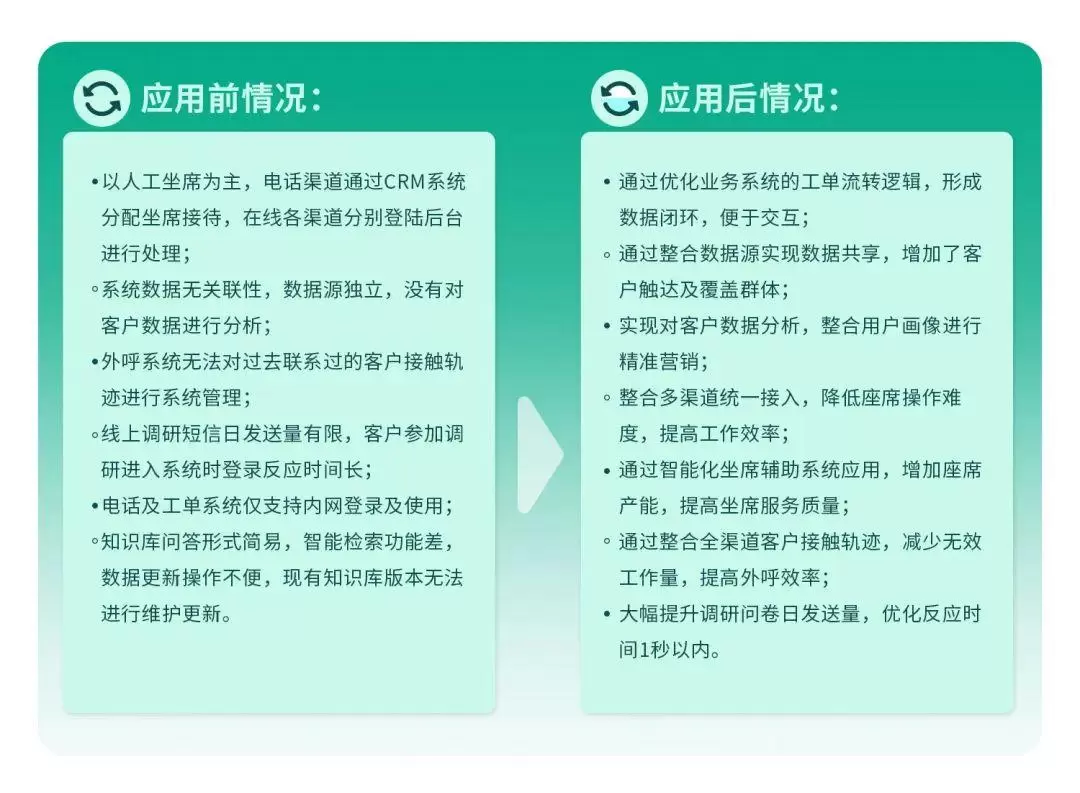 应用前情况：

• 以人工坐席为主，电话渠道通过CRM系统分配坐席接待，在线各渠道分别登陆后台进行处理；

◦ 系统数据无关联性，数据源独立，没有对客户数据进行分析；

• 外呼系统无法对过去联系过的客户接触轨迹进行系统管理；

◦ 线上调研短信日发送量有限，客户参加调研进入系统时登录反应时间长；

• 电话及工单系统仅支持内网登录及使用；

◦ 知识库问答形式简易，智能检索功能差，数据更新操作不便，现有知识库版本无法进行维护更新。

应用后情况：

• 通过优化业务系统的工单流转逻辑，形成数据闭环，便于交互；

◦ 通过整合数据源实现数据共享，增加了客户触达及覆盖群体；

• 实现对客户数据分析，整合用户画像进行精准营销；

◦ 整合多渠道统一接入，降低座席操作难度，提高工作效率；

• 通过智能化坐席辅助系统应用，增加座席产能，提高坐席服务质量；

◦ 通过整合全渠道客户接触轨迹，减少无效工作量，提高外呼效率；

• 大幅提升调研问卷日发送量，优化反应时间1秒以内。